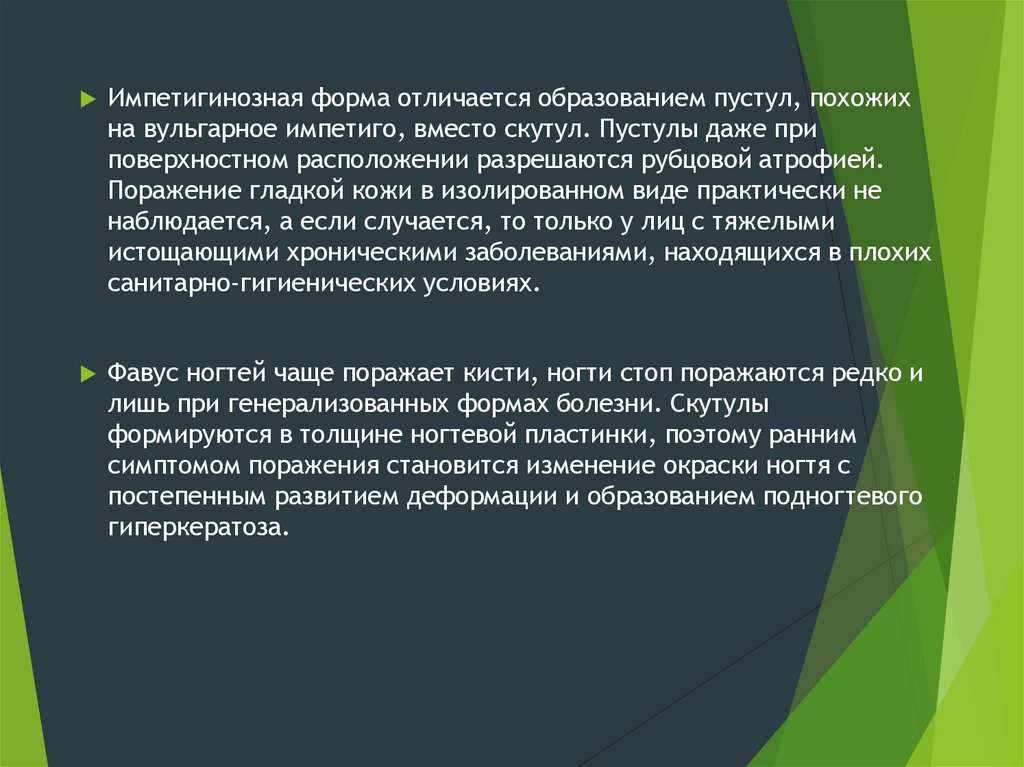 Импетигинозная форма отличается образованием пустул, похожих на вульгарное импетиго, вместо скутул. Пустулы даже при поверхностном расположении разрешаются рубцовой атрофией. Поражение гладкой кожи в изолированном виде практически не наблюдается, а если случается, то только у лиц с тяжелыми истощающими хроническими заболеваниями, находящихся в плохих санитарно-гигиенических условиях.

Фавус ногтей чаще поражает кисти, ногти стоп поражаются редко и лишь при генерализованных формах болезни. Скутулы формируются в толщине ногтевой пластинки, поэтому ранним симптомом поражения становится изменение окраски ногтя с постепенным развитием деформации и образованием подногтевого гиперкератоза.